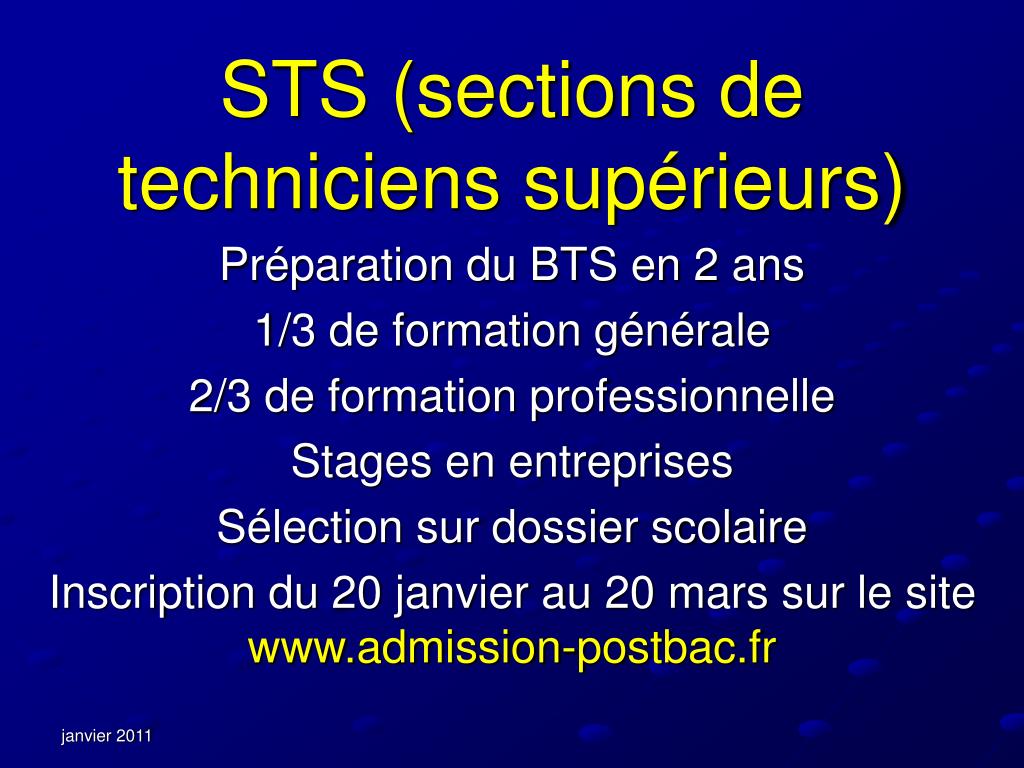 STS (sections de techniciens supérieurs)

Préparation du BTS en 2 ans

1/3 de formation générale

2/3 de formation professionnelle

Stages en entreprises

Sélection sur dossier scolaire

Inscription du 20 janvier au 20 mars sur le site www.admission-postbac.fr

janvier 2011